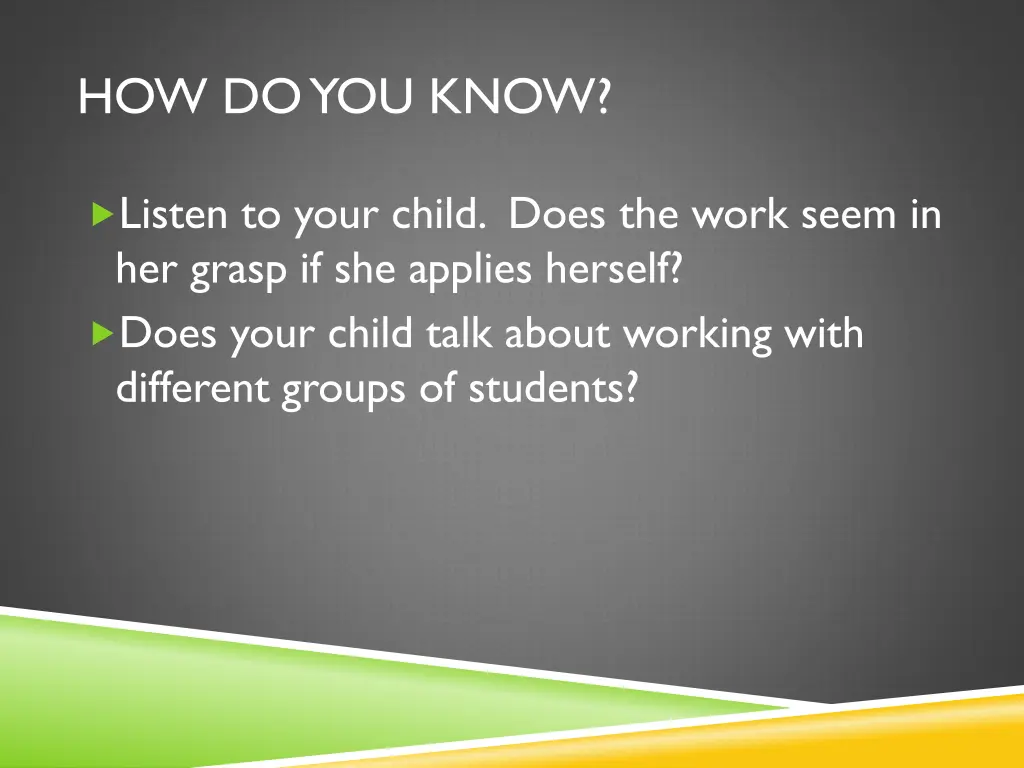 HOW DO YOU KNOW?

Listen to your child. Does the work seem in her grasp if she applies herself?

Does your child talk about working with different groups of students?